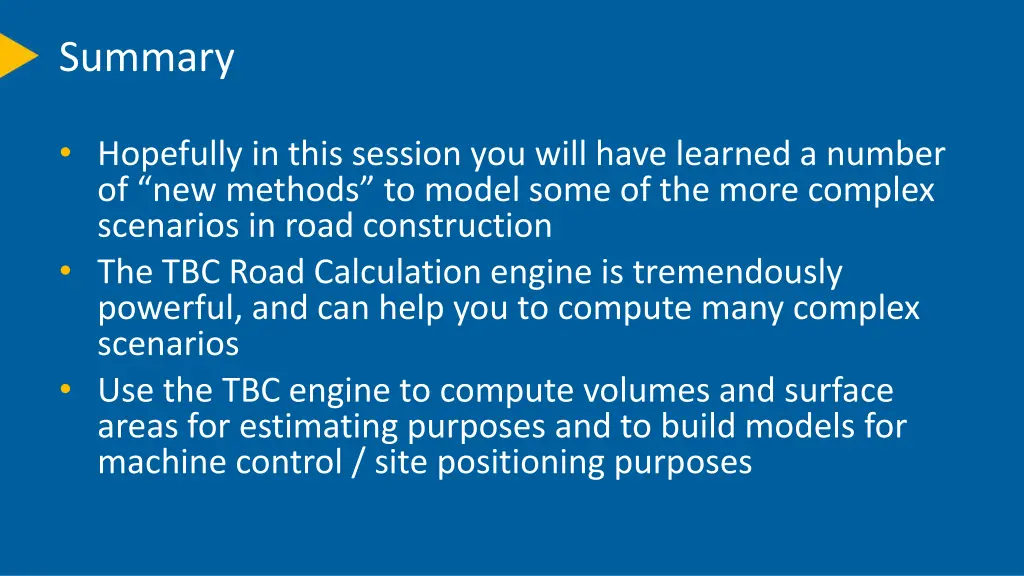 Summary

• Hopefully in this session you will have learned a number of “new methods” to model some of the more complex scenarios in road construction
• The TBC Road Calculation engine is tremendously powerful, and can help you to compute many complex scenarios
• Use the TBC engine to compute volumes and surface areas for estimating purposes and to build models for machine control / site positioning purposes